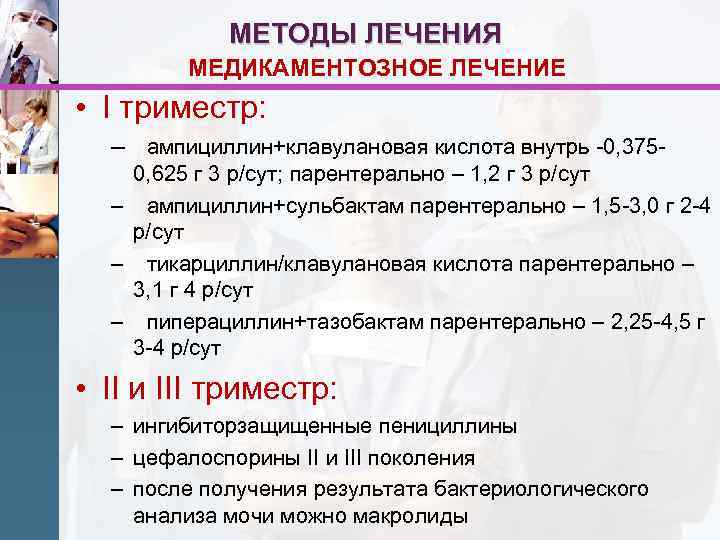 МЕТОДЫ ЛЕЧЕНИЯ
МЕДИКАМЕНТОЗНОЕ ЛЕЧЕНИЕ

• I триместр:

– ампициллин+клавулановая кислота внутрь -0,375-0,625 г 3 р/сут; парентерально – 1,2 г 3 р/сут

– ампициллин+сульбактам парентерально – 1,5-3,0 г 2-4 р/сут

– тикарциллин/клавулановая кислота парентерально – 3,1 г 4 р/сут

– пиперациллин+тазобактам парентерально – 2,25-4,5 г 3-4 р/сут

• II и III триместр:

– ингибиторзащищенные пенициллины

– цефалоспорины II и III поколения

– после получения результата бактериологического анализа мочи можно макролиды